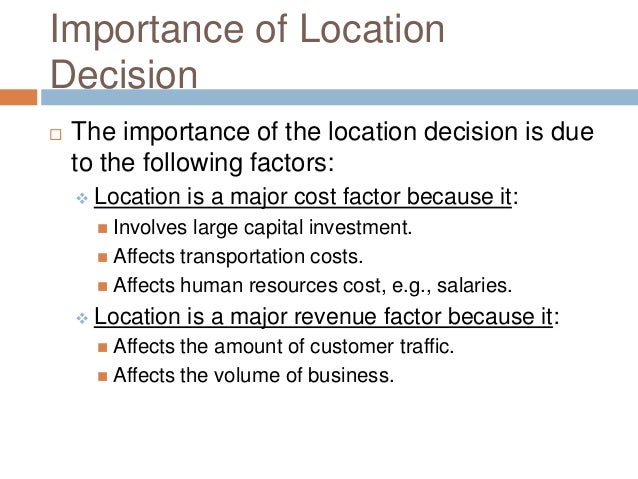 Importance of Location Decision

The importance of the location decision is due to the following factors:

Location is a major cost factor because it:

Involves large capital investment.

Affects transportation costs.

Affects human resources cost, e.g., salaries.

Location is a major revenue factor because it:

Affects the amount of customer traffic.

Affects the volume of business.